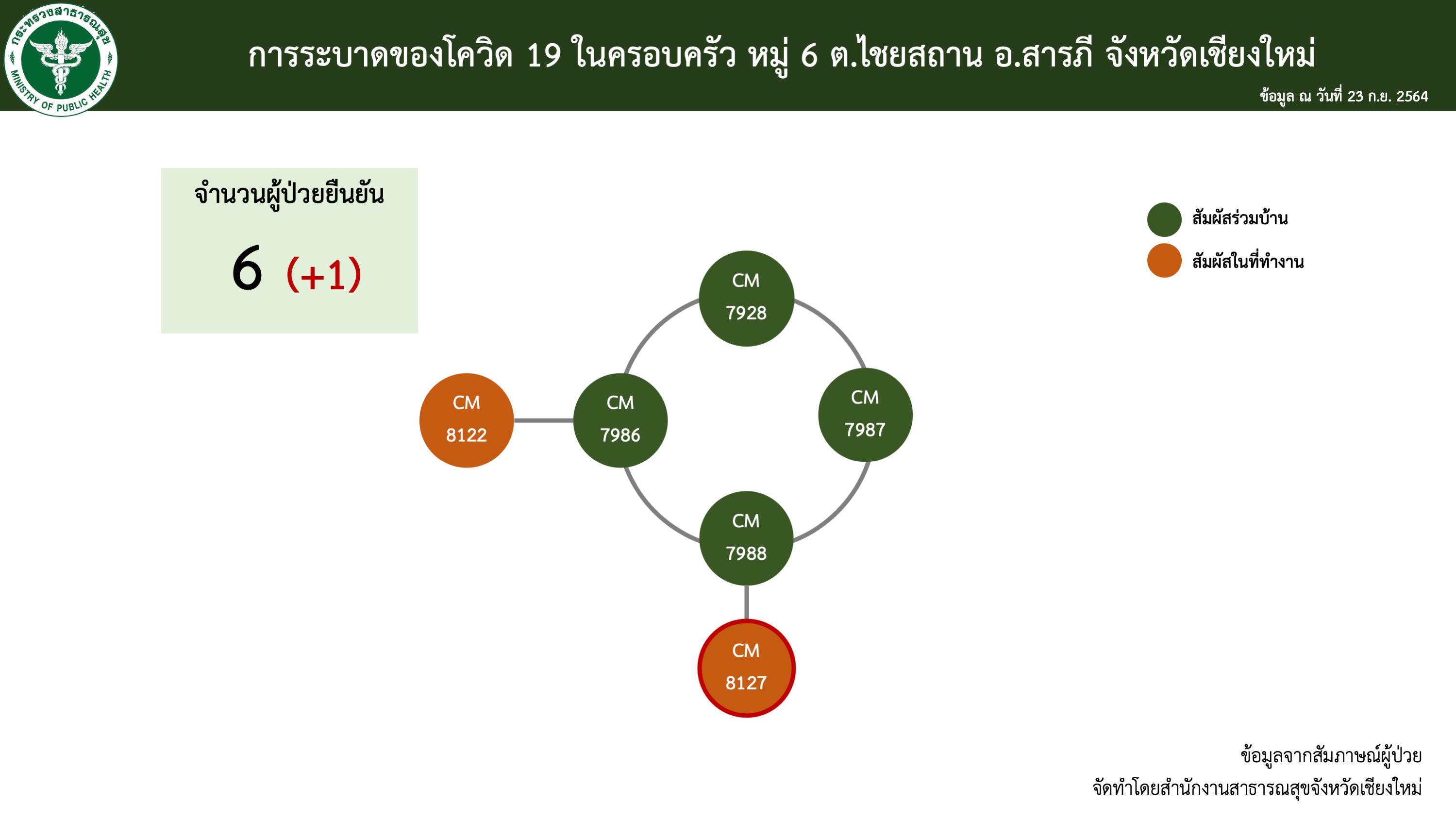 กระทรวงสาธารณสุข
MINISTRY OF PUBLIC HEALTH

การระบาดของโควิด 19 ในครอบครัว หมู่ 6 ต.ไชยสถาน อ.สารภี จังหวัดเชียงใหม่

ข้อมูล ณ วันที่ 23 ก.ย. 2564

จำนวนผู้ป่วยยืนยัน

6 (+1)

สัมผัสร่วมบ้าน

สัมผัสในที่ทำงาน

CM 7928

CM 8122

CM 7986

CM 7987

CM 7988

CM 8127

ข้อมูลจากสัมภาษณ์ผู้ป่วย
จัดทำโดยสำนักงานสาธารณสุขจังหวัดเชียงใหม่